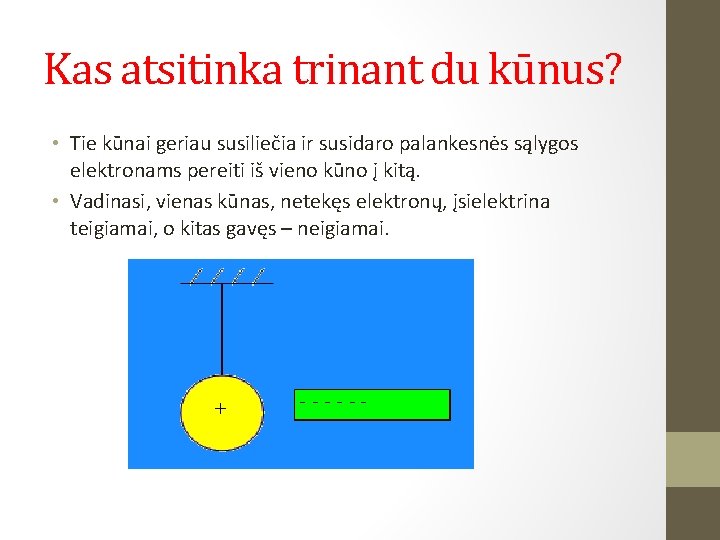 Kas atsitinka trinant du kūnus?

• Tie kūnai geriau susiliečia ir susidaro palankesnės sąlygos elektronams pereiti iš vieno kūno į kitą.
• Vadinasi, vienas kūnas, netekęs elektronų, įsielektrina teigiamai, o kitas gavęs – neigiamai.

+

- - - - - -